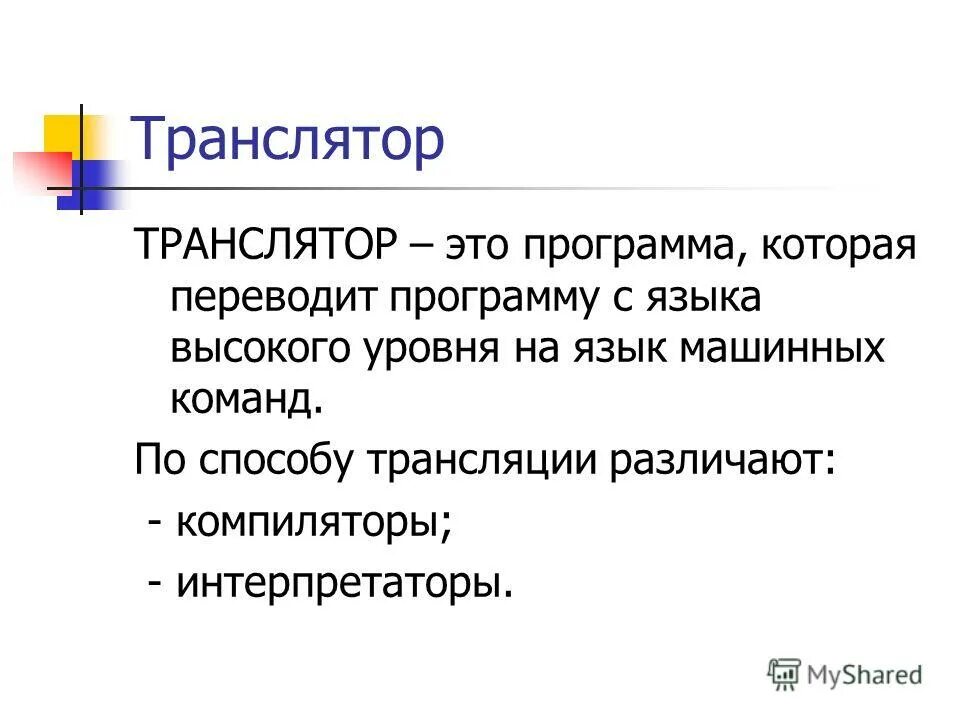 Транслятор

ТРАНСЛЯТОР – это программа, которая переводит программу с языка высокого уровня на язык машинных команд.

По способу трансляции различают:

- компиляторы;

- интерпретаторы.

MyShared